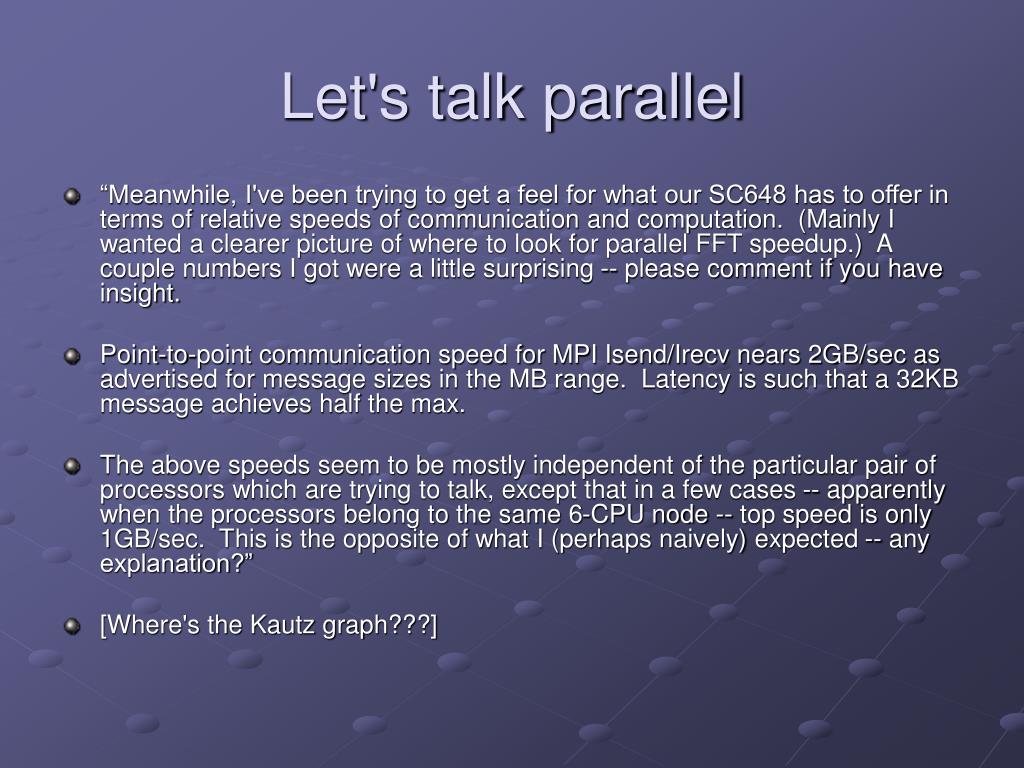 Let's talk parallel

“Meanwhile, I've been trying to get a feel for what our SC648 has to offer in terms of relative speeds of communication and computation. (Mainly I wanted a clearer picture of where to look for parallel FFT speedup.) A couple numbers I got were a little surprising -- please comment if you have insight.

Point-to-point communication speed for MPI Isend/Irecv nears 2GB/sec as advertised for message sizes in the MB range. Latency is such that a 32KB message achieves half the max.

The above speeds seem to be mostly independent of the particular pair of processors which are trying to talk, except that in a few cases -- apparently when the processors belong to the same 6-CPU node -- top speed is only 1GB/sec. This is the opposite of what I (perhaps naively) expected -- any explanation?”

[Where's the Kautz graph???]